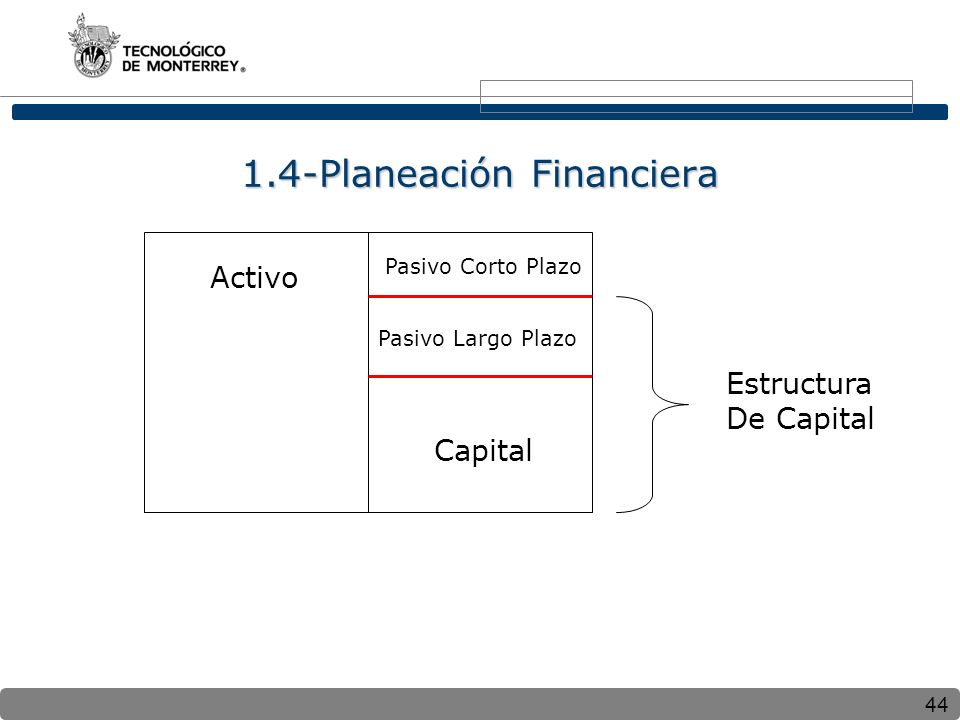 TECNOLÓGICO DE MONTERREY®

1.4-Planeación Financiera

Activo

Pasivo Corto Plazo

Pasivo Largo Plazo

Capital

Estructura De Capital

44